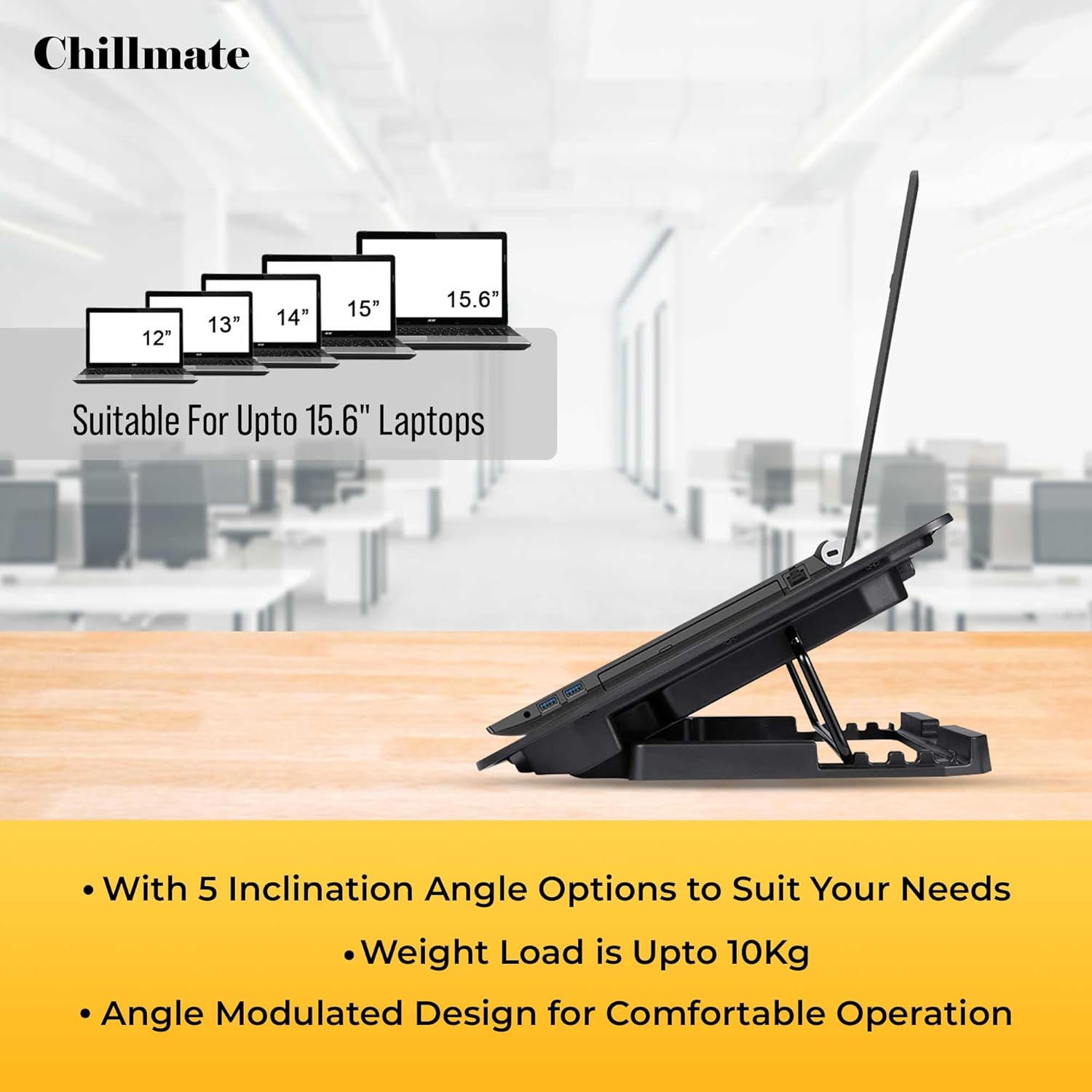 Chillmate

12"
13"
14"
15"
15.6"

Suitable For Upto 15.6" Laptops

• With 5 Inclination Angle Options to Suit Your Needs
• Weight Load is Upto 10Kg
• Angle Modulated Design for Comfortable Operation